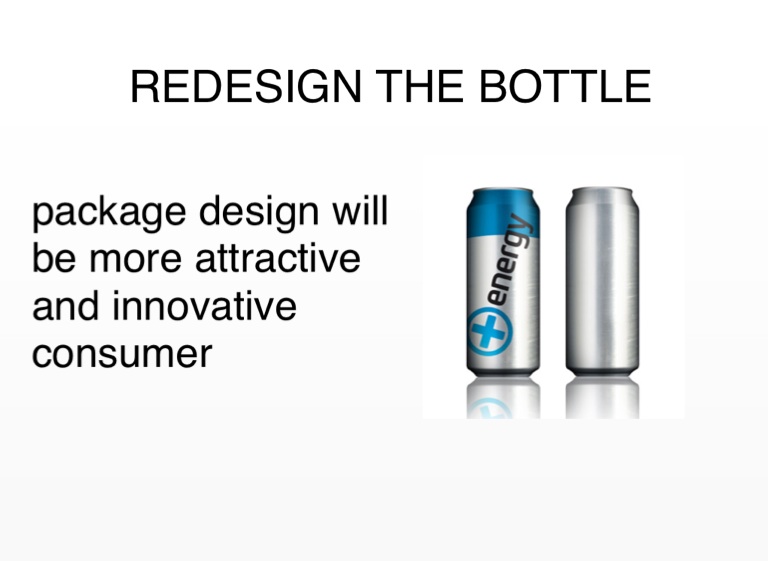 REDESIGN THE BOTTLE

package design will be more attractive and innovative consumer

energy